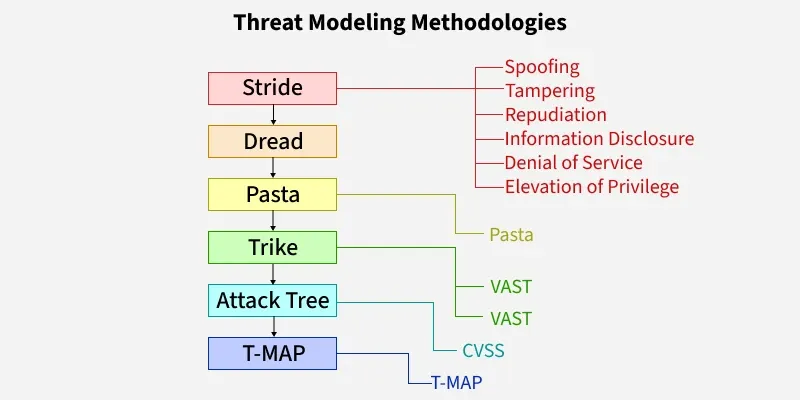 Threat Modeling Methodologies

Stride

Dread

Pasta

Trike

Attack Tree

T-MAP

Spoofing
Tampering
Repudiation
Information Disclosure
Denial of Service
Elevation of Privilege

Pasta

VAST

VAST

CVSS

T-MAP